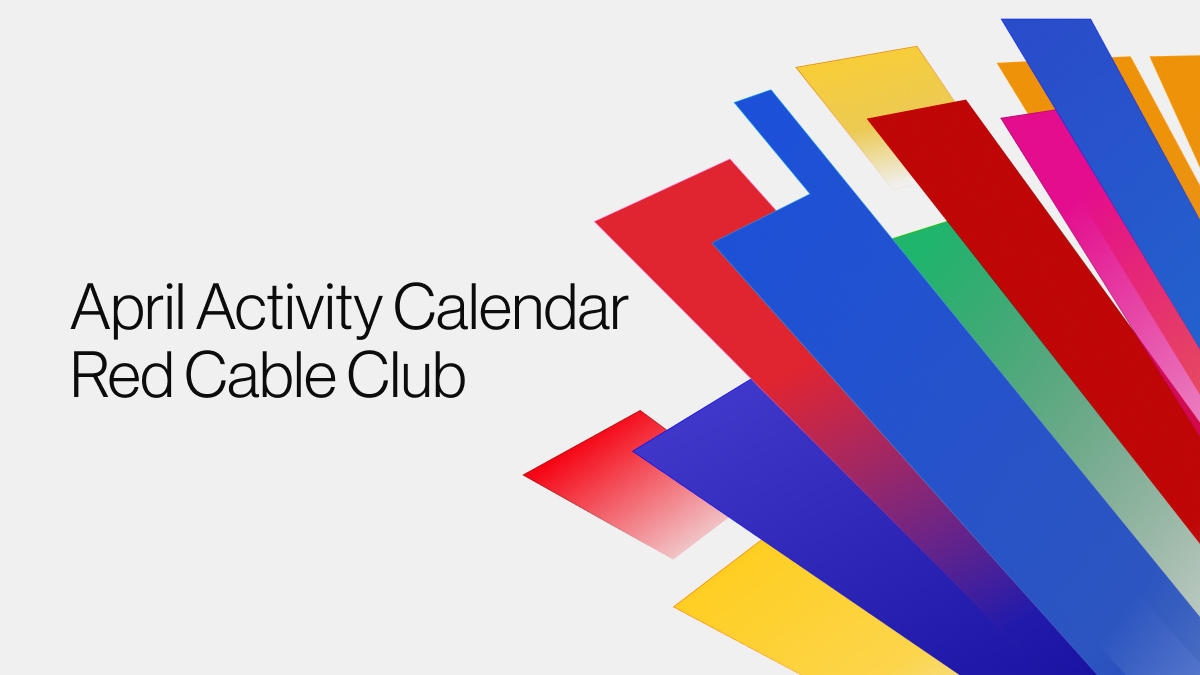 April Activity Calendar
Red Cable Club